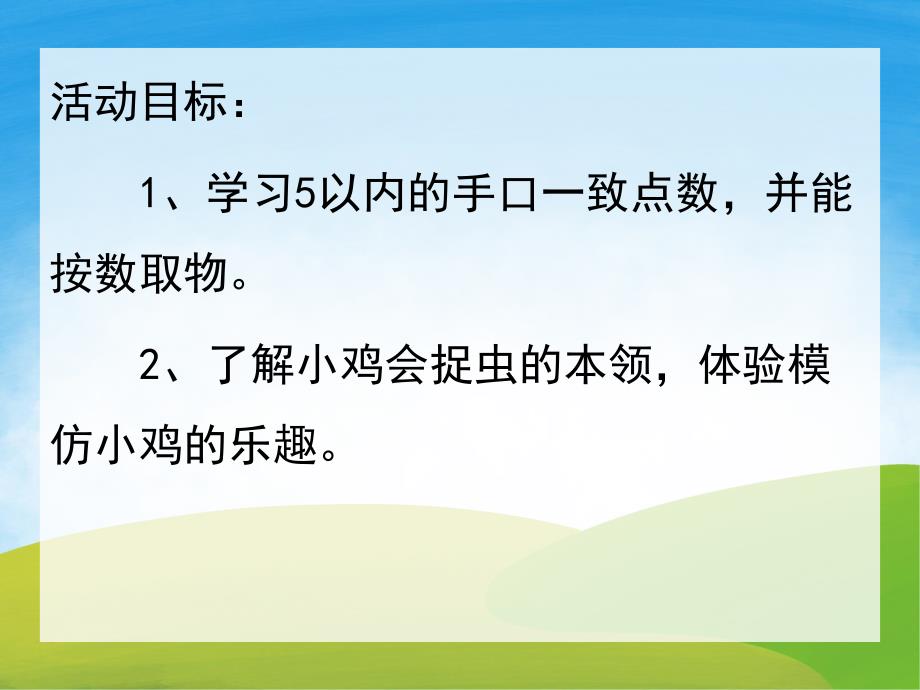 活动目标：

1、学习5以内的手口一致点数，并能按数取物。

2、了解小鸡会捉虫的本领，体验模仿小鸡的乐趣。